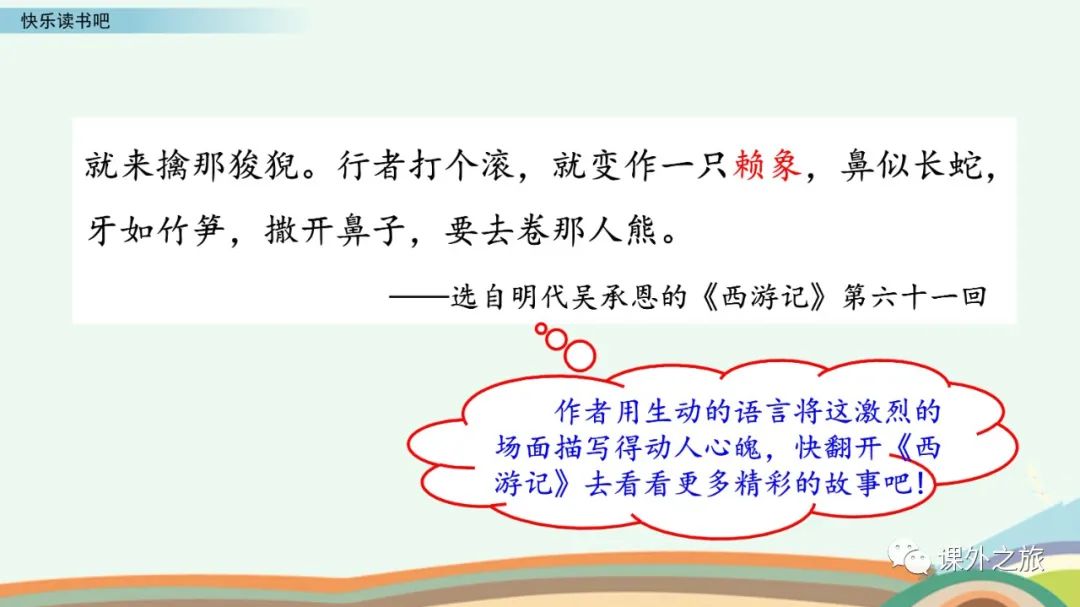 快乐读书吧

就来擒那狻猊。行者打个滚，就变作一只赖象，鼻似长蛇，牙如竹笋，撒开鼻子，要去卷那人熊。

——选自明代吴承恩的《西游记》第六十一回

作者用生动的语言将这激烈的场面描写得动人心魄，快翻开《西游记》去看看更多精彩的故事吧！

课外之旅